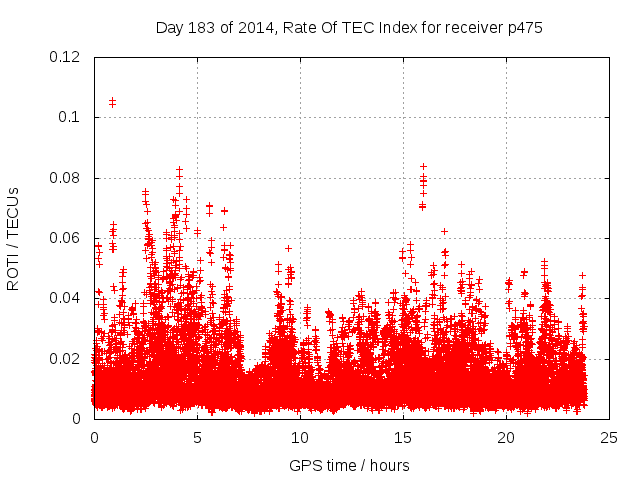 Day 183 of 2014, Rate Of TEC Index for receiver p475

ROTI / TECUs

0.12
0.1
0.08
0.06
0.04
0.02
0

0
5
10
15
20
25

GPS time / hours